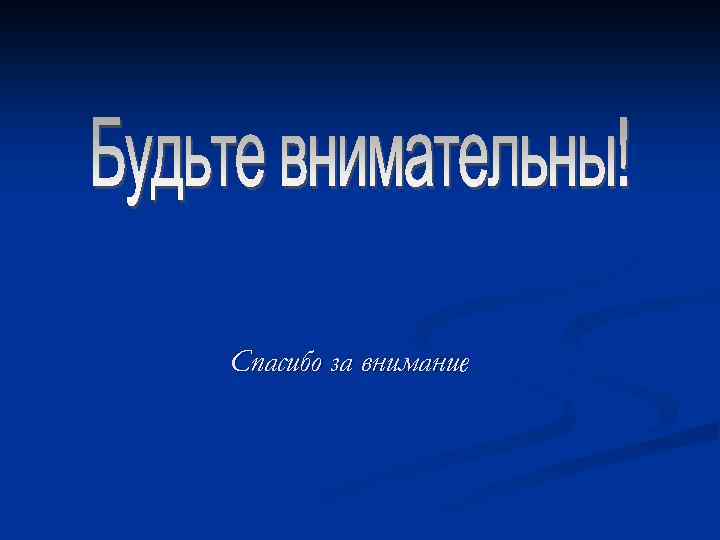 Будьте внимательны!

Спасибо за внимание